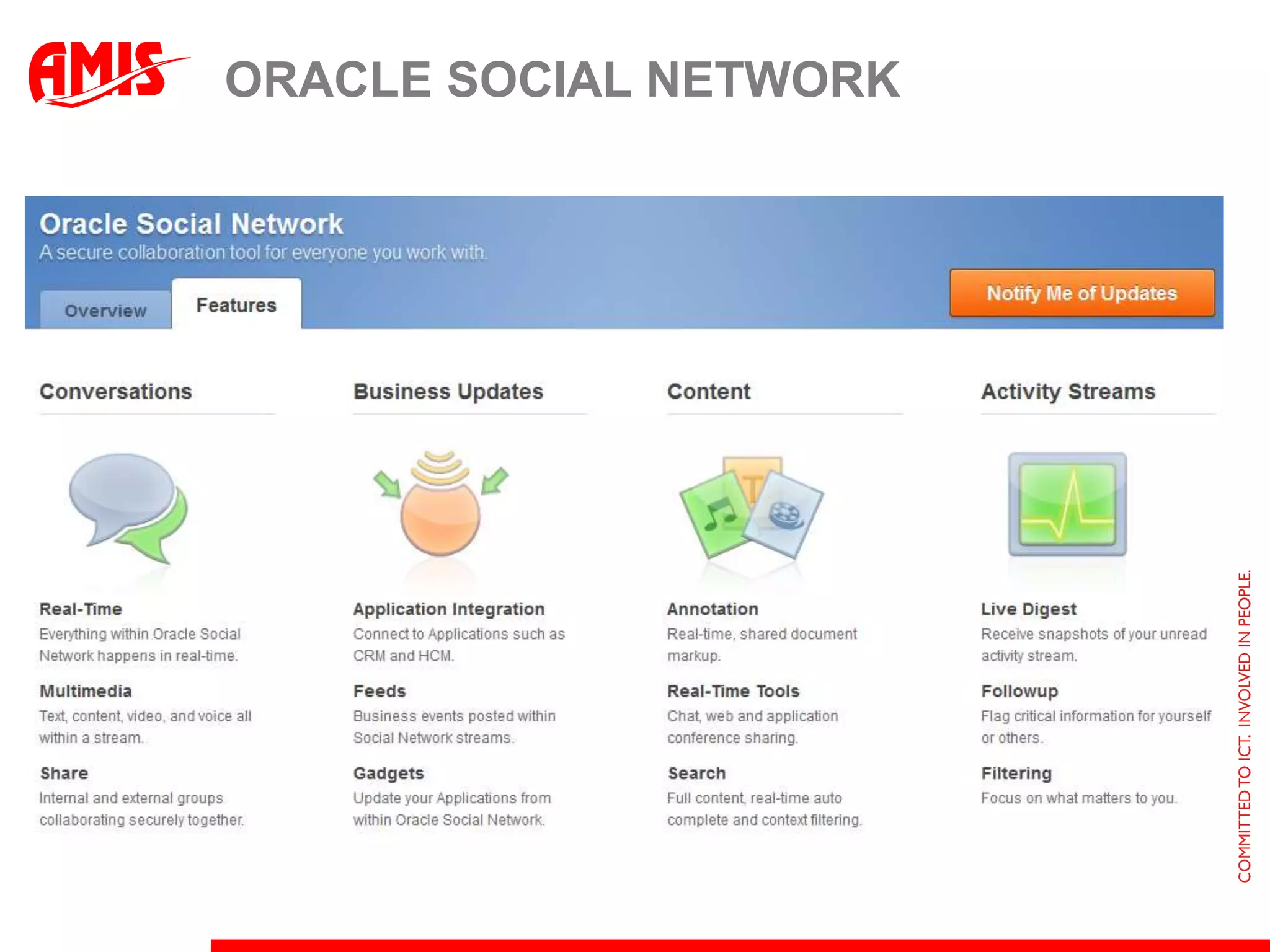 AMIS

ORACLE SOCIAL NETWORK

Oracle Social Network
A secure collaboration tool for everyone you work with.

Overview Features

Notify Me of Updates

Conversations

Real-Time
Everything within Oracle Social Network happens in real-time.

Multimedia
Text, content, video, and voice all within a stream.

Share
Internal and external groups collaborating securely together.

Business Updates

Application Integration
Connect to Applications such as CRM and HCM.

Feeds
Business events posted within Social Network streams.

Gadgets
Update your Applications from within Oracle Social Network.

Content

Annotation
Real-time, shared document markup.

Real-Time Tools
Chat, web and application conference sharing.

Search
Full content, real-time auto complete and context filtering.

Activity Streams

Live Digest
Receive snapshots of your unread activity stream.

Followup
Flag critical information for yourself or others.

Filtering
Focus on what matters to you.

COMMITTED TO ICT. INVOLVED IN PEOPLE.